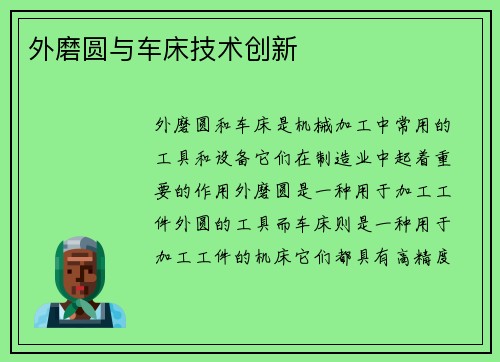 外磨圆与车床技术创新

外磨圆和车床是机械加工中常用的工具和设备它们在制造业中起着重要的作用外磨圆是一种用于加工工件外圆的工具而车床则是一种用于加工工件的机床它们都具有高精度